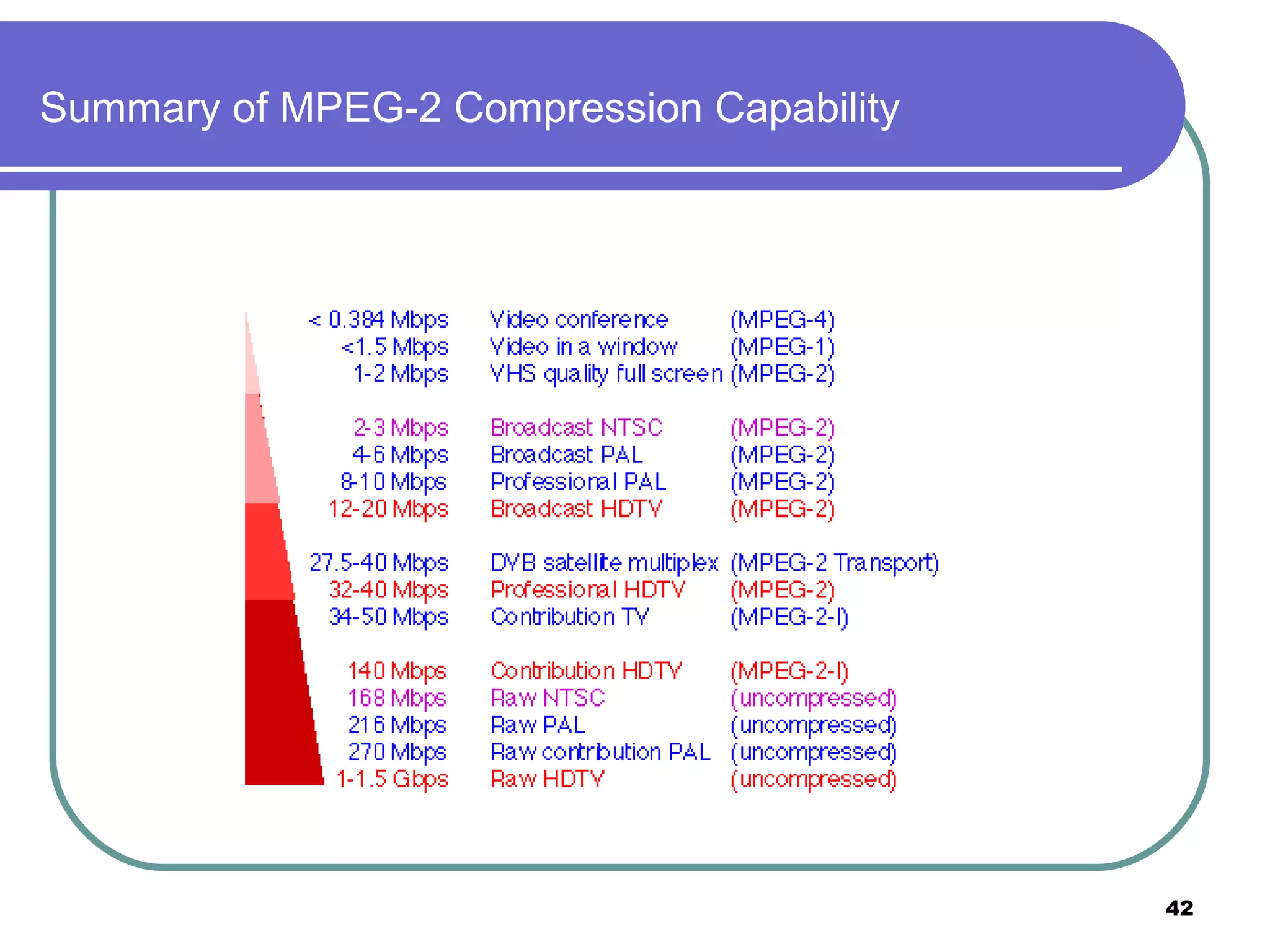 Summary of MPEG-2 Compression Capability

| | | |
|---|---|---|
| < 0.384 Mbps | Video conference | (MPEG-4) |
| <1.5 Mbps | Video in a window | (MPEG-1) |
| 1-2 Mbps | VHS quality full screen | (MPEG-2) |
| 2-3 Mbps | Broadcast NTSC | (MPEG-2) |
| 4-6 Mbps | Broadcast PAL | (MPEG-2) |
| 8-10 Mbps | Professional PAL | (MPEG-2) |
| 12-20 Mbps | Broadcast HDTV | (MPEG-2) |
| 27.5-40 Mbps | DVB satellite multiplex | (MPEG-2 Transport) |
| 32-40 Mbps | Professional HDTV | (MPEG-2) |
| 34-50 Mbps | Contribution TV | (MPEG-2-I) |
| 140 Mbps | Contribution HDTV | (MPEG-2-I) |
| 168 Mbps | Raw NTSC | (uncompressed) |
| 216 Mbps | Raw PAL | (uncompressed) |
| 270 Mbps | Raw contribution PAL | (uncompressed) |
| 1-1.5 Gbps | Raw HDTV | (uncompressed) |

42